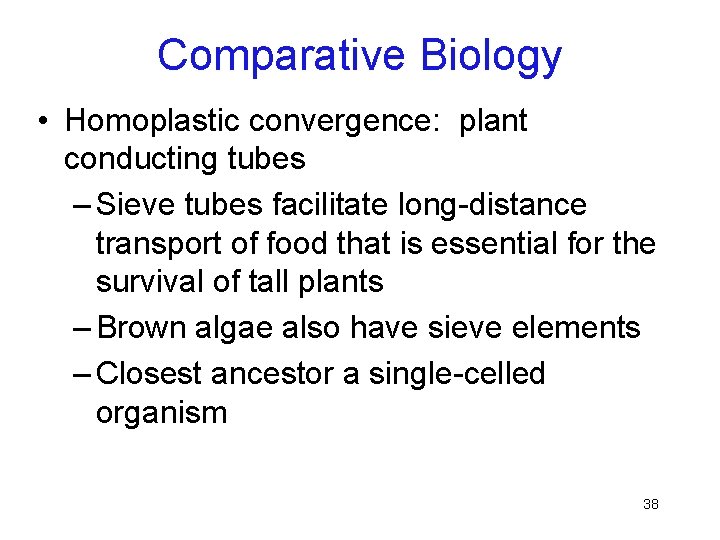 Comparative Biology

• Homoplastic convergence:  plant conducting tubes

– Sieve tubes facilitate long-distance transport of food that is essential for the survival of tall plants

– Brown algae also have sieve elements

– Closest ancestor a single-celled organism

38